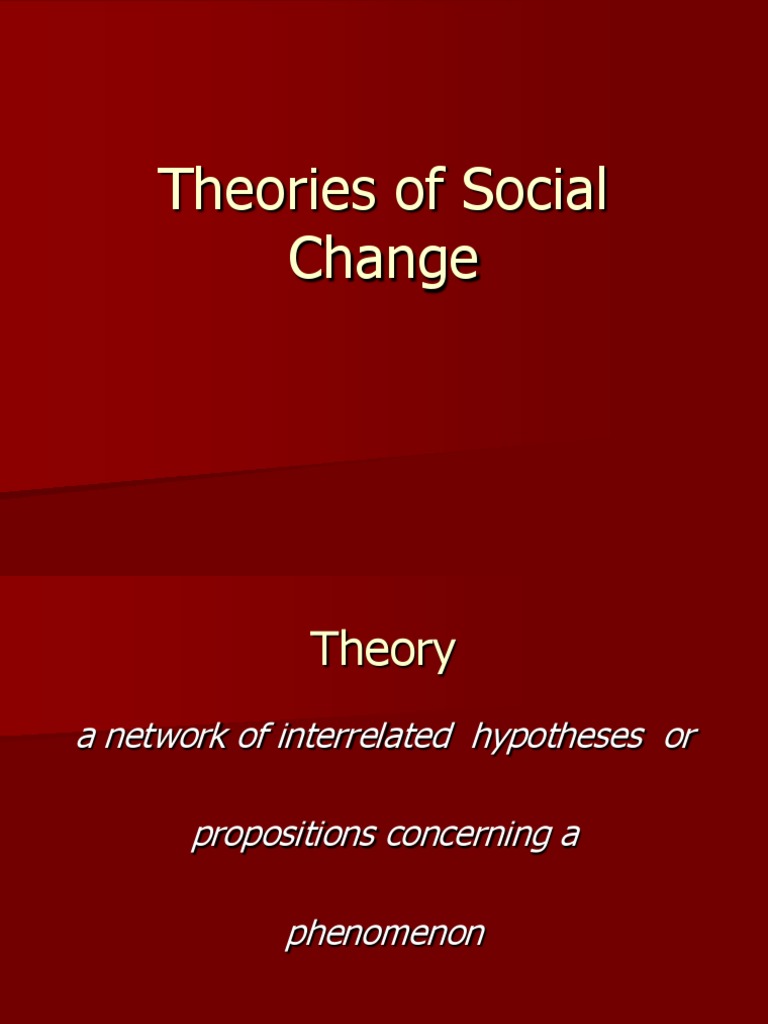 Theories of Social Change

Theory

a network of interrelated hypotheses or propositions concerning a phenomenon